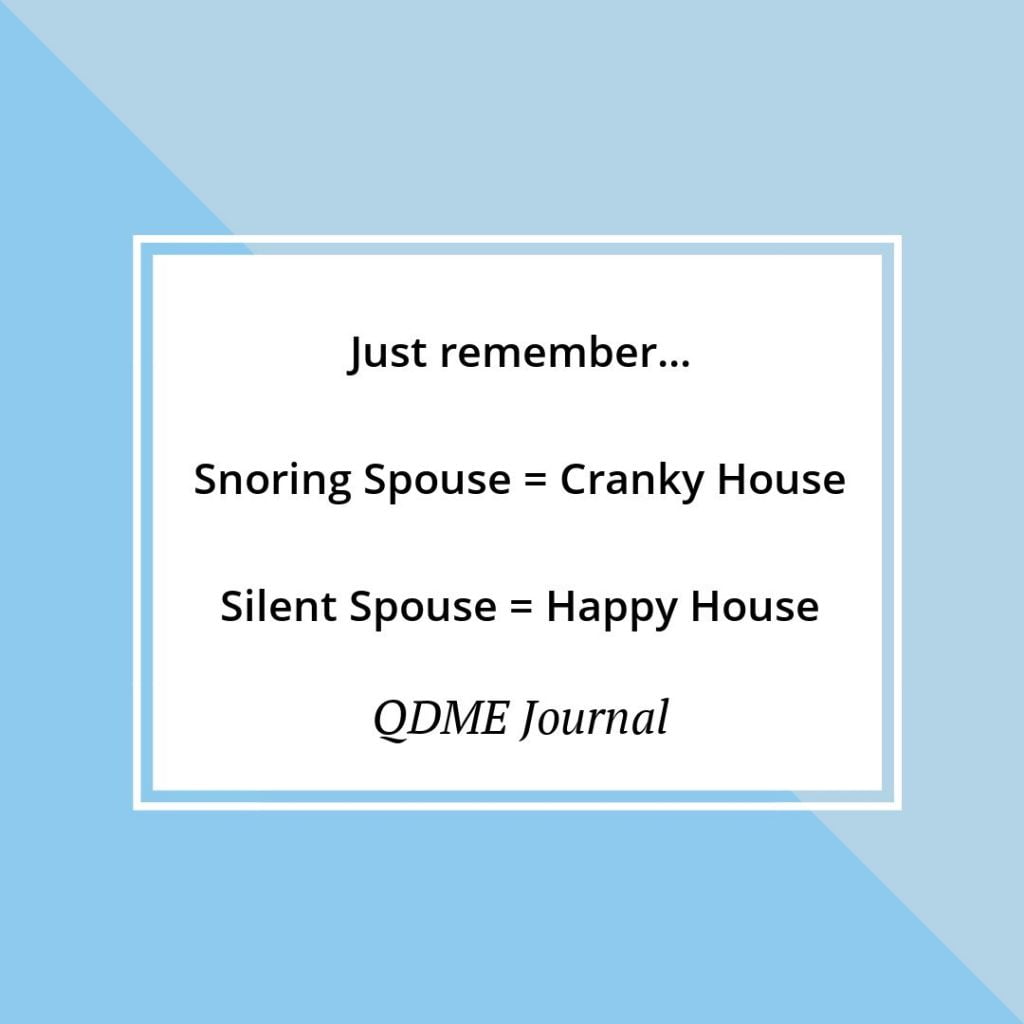 Just remember...

Snoring Spouse = Cranky House

Silent Spouse = Happy House

QDME Journal